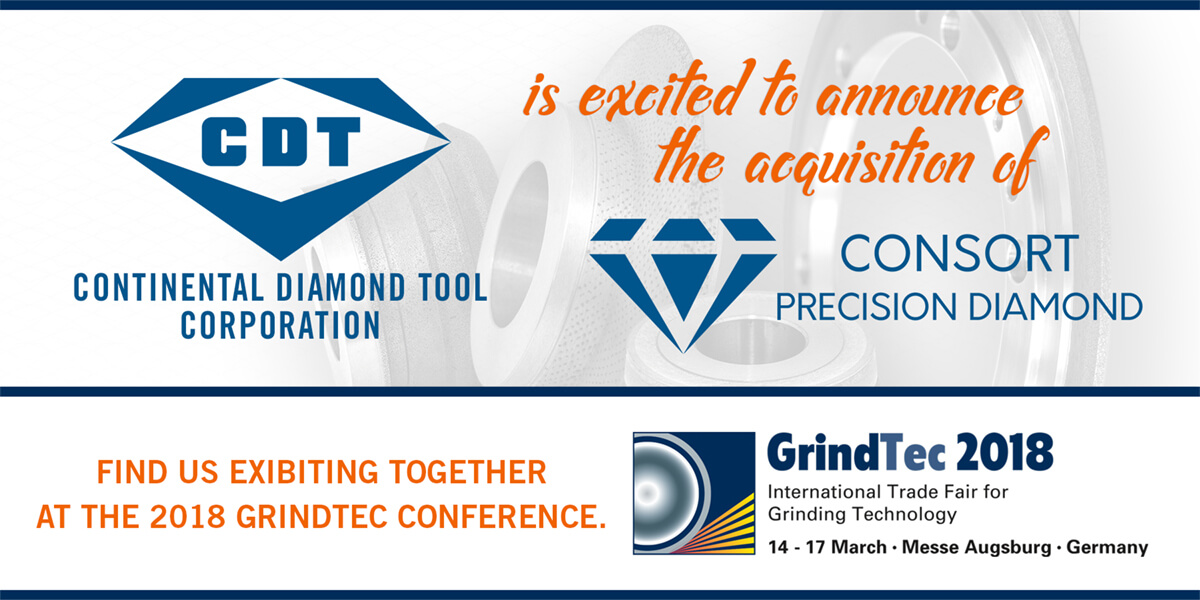 CDT

CONTINENTAL DIAMOND TOOL CORPORATION

is excited to announce the acquisition of

CONSORT PRECISION DIAMOND

FIND US EXIBITING TOGETHER AT THE 2018 GRINDTEC CONFERENCE.

GrindTec 2018
International Trade Fair for Grinding Technology
14 - 17 March · Messe Augsburg · Germany